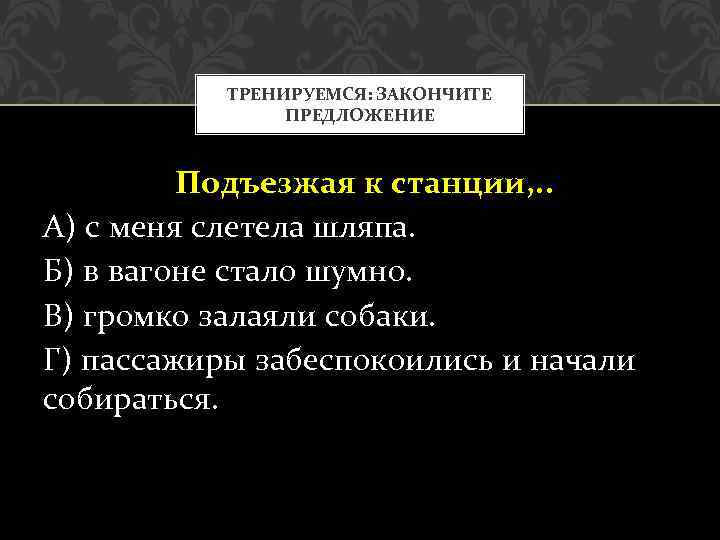 ТРЕНИРУЕМСЯ: ЗАКОНЧИТЕ ПРЕДЛОЖЕНИЕ

Подъезжая к станции,..
А) с меня слетела шляпа.
Б) в вагоне стало шумно.
В) громко залаяли собаки.
Г) пассажиры забеспокоились и начали собираться.